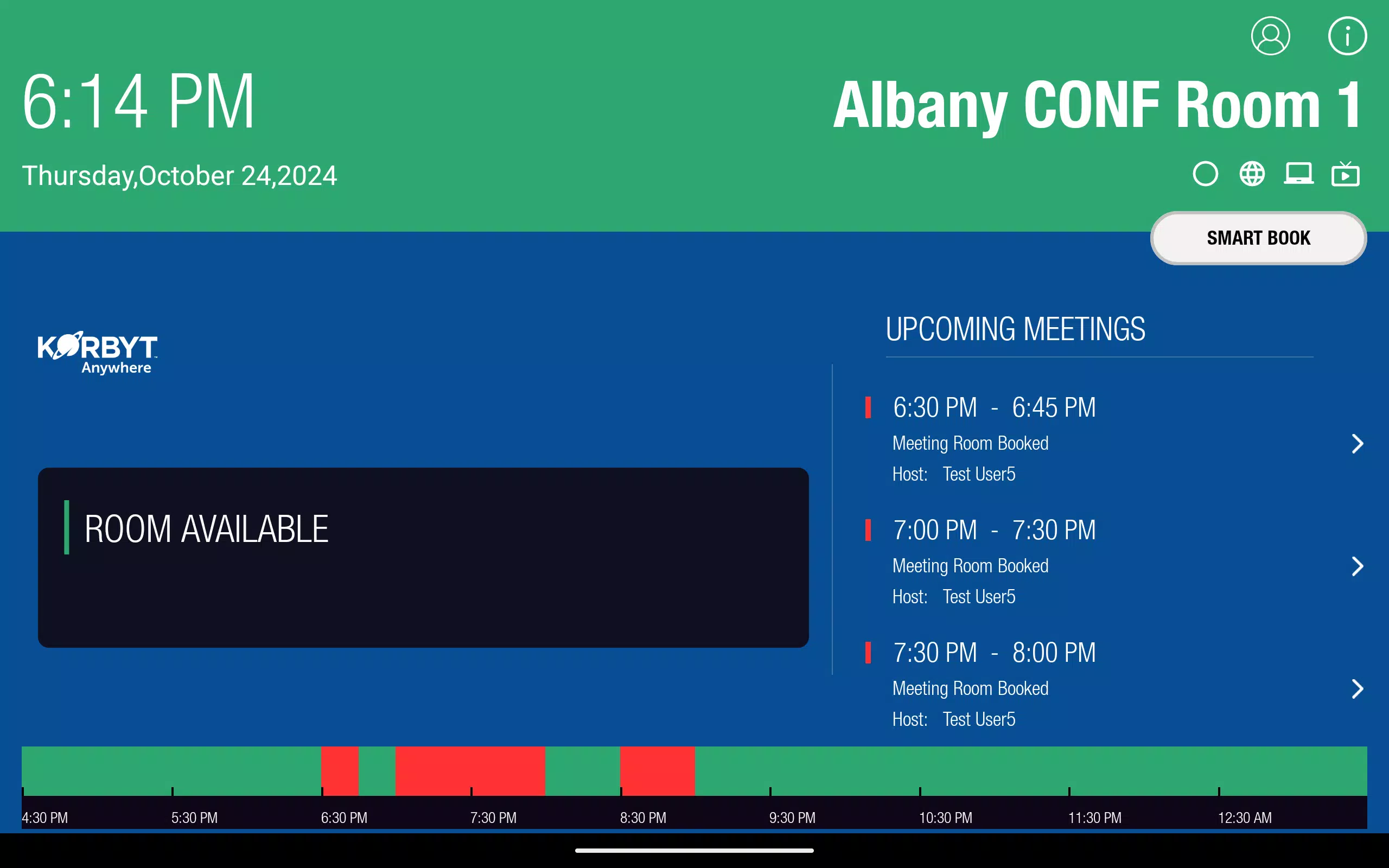 6:14 PM

Thursday,October 24,2024

Albany CONF Room 1

SMART BOOK

KORBYT Anywhere

ROOM AVAILABLE

UPCOMING MEETINGS

6:30 PM - 6:45 PM
Meeting Room Booked
Host: Test User5

7:00 PM - 7:30 PM
Meeting Room Booked
Host: Test User5

7:30 PM - 8:00 PM
Meeting Room Booked
Host: Test User5

4:30 PM 5:30 PM 6:30 PM 7:30 PM 8:30 PM 9:30 PM 10:30 PM 11:30 PM 12:30 AM